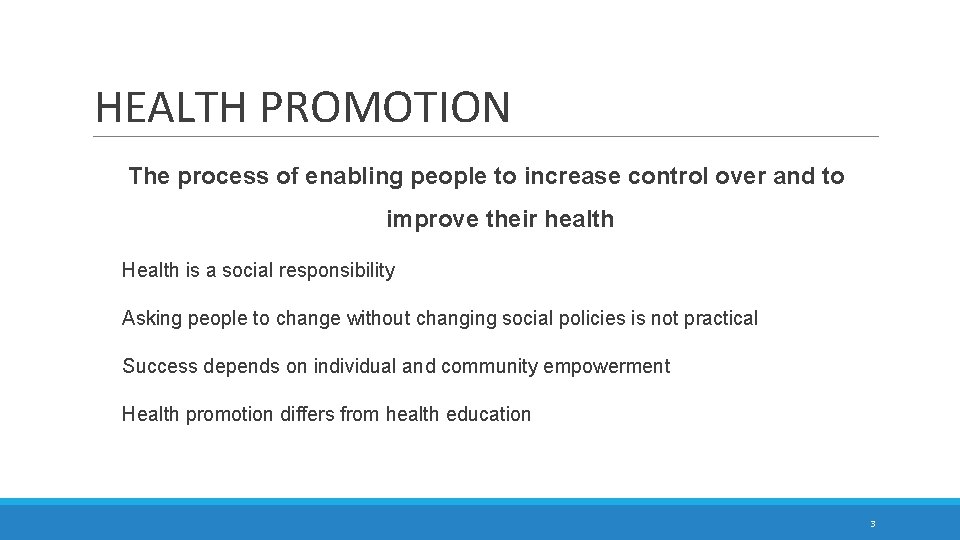 HEALTH PROMOTION

The process of enabling people to increase control over and to improve their health

Health is a social responsibility

Asking people to change without changing social policies is not practical

Success depends on individual and community empowerment

Health promotion differs from health education

3